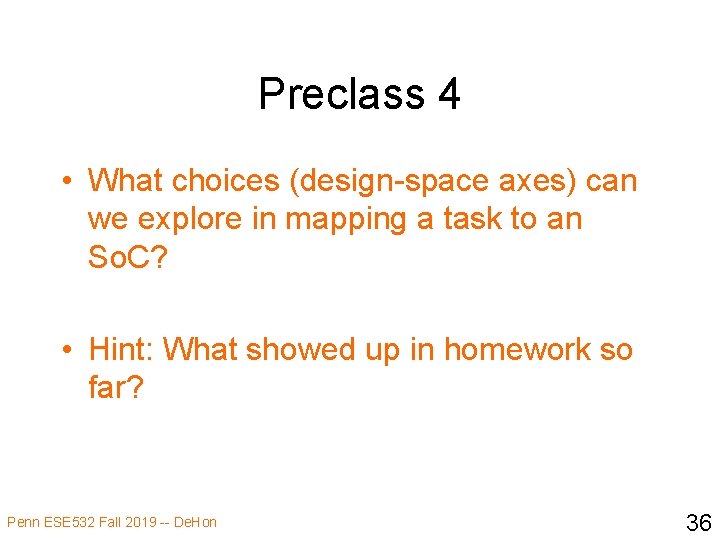 Preclass 4

• What choices (design-space axes) can we explore in mapping a task to an SoC?

• Hint: What showed up in homework so far?

Penn ESE532 Fall 2019 -- DeHon

36